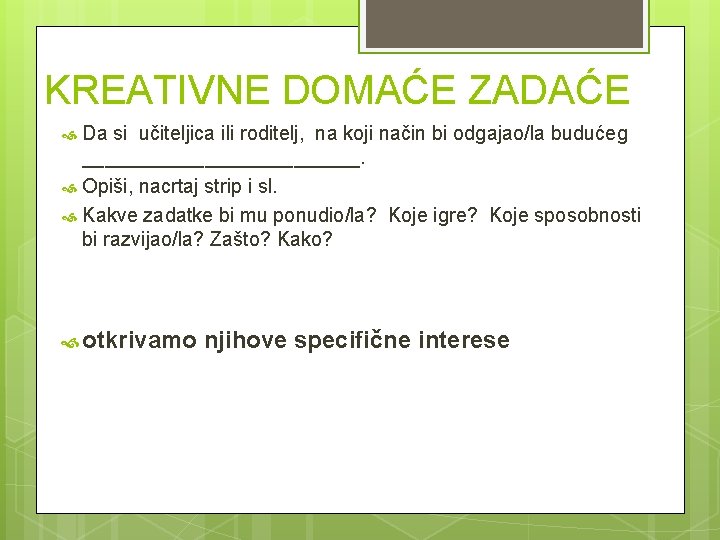 KREATIVNE DOMAĆE ZADAĆE

Da si učiteljica ili roditelj, na koji način bi odgajao/la budućeg ________________________.

Opiši, nacrtaj strip i sl.

Kakve zadatke bi mu ponudio/la? Koje igre? Koje sposobnosti bi razvijao/la? Zašto? Kako?

otkrivamo njihove specifične interese